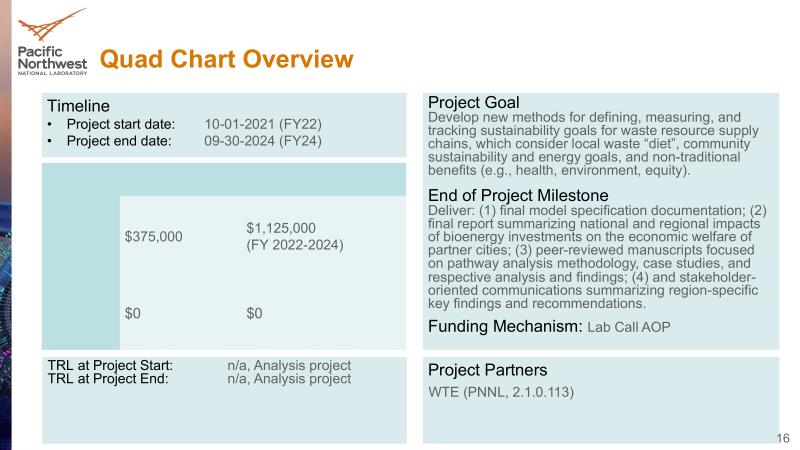 Pacific Northwest NATIONAL LABORATORY

Quad Chart Overview

Timeline
• Project start date: 10-01-2021 (FY22)
• Project end date: 09-30-2024 (FY24)

| | | |
|---|---|---|
| | $375,000 | $1,125,000 (FY 2022-2024) |
| | $0 | $0 |

TRL at Project Start: n/a, Analysis project
TRL at Project End: n/a, Analysis project

Project Goal
Develop new methods for defining, measuring, and tracking sustainability goals for waste resource supply chains, which consider local waste "diet", community sustainability and energy goals, and non-traditional benefits (e.g., health, environment, equity).

End of Project Milestone
Deliver: (1) final model specification documentation; (2) final report summarizing national and regional impacts of bioenergy investments on the economic welfare of partner cities; (3) peer-reviewed manuscripts focused on pathway analysis methodology, case studies, and respective analysis and findings; (4) and stakeholder-oriented communications summarizing region-specific key findings and recommendations.

Funding Mechanism: Lab Call AOP

Project Partners
WTE (PNNL, 2.1.0.113)

16